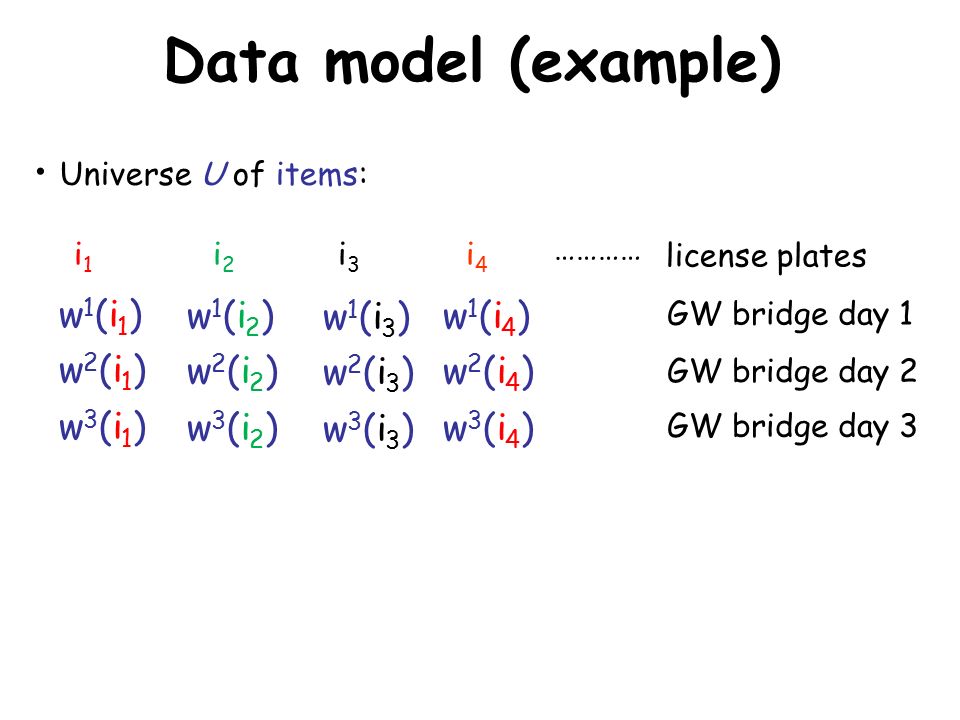 Data model (example)

• Universe $U$ of items:

| $i_1$ | $i_2$ | $i_3$ | $i_4$ | ………… | license plates |
|---|---|---|---|---|---|
| $w^1(i_1)$ | $w^1(i_2)$ | $w^1(i_3)$ | $w^1(i_4)$ | | GW bridge day 1 |
| $w^2(i_1)$ | $w^2(i_2)$ | $w^2(i_3)$ | $w^2(i_4)$ | | GW bridge day 2 |
| $w^3(i_1)$ | $w^3(i_2)$ | $w^3(i_3)$ | $w^3(i_4)$ | | GW bridge day 3 |